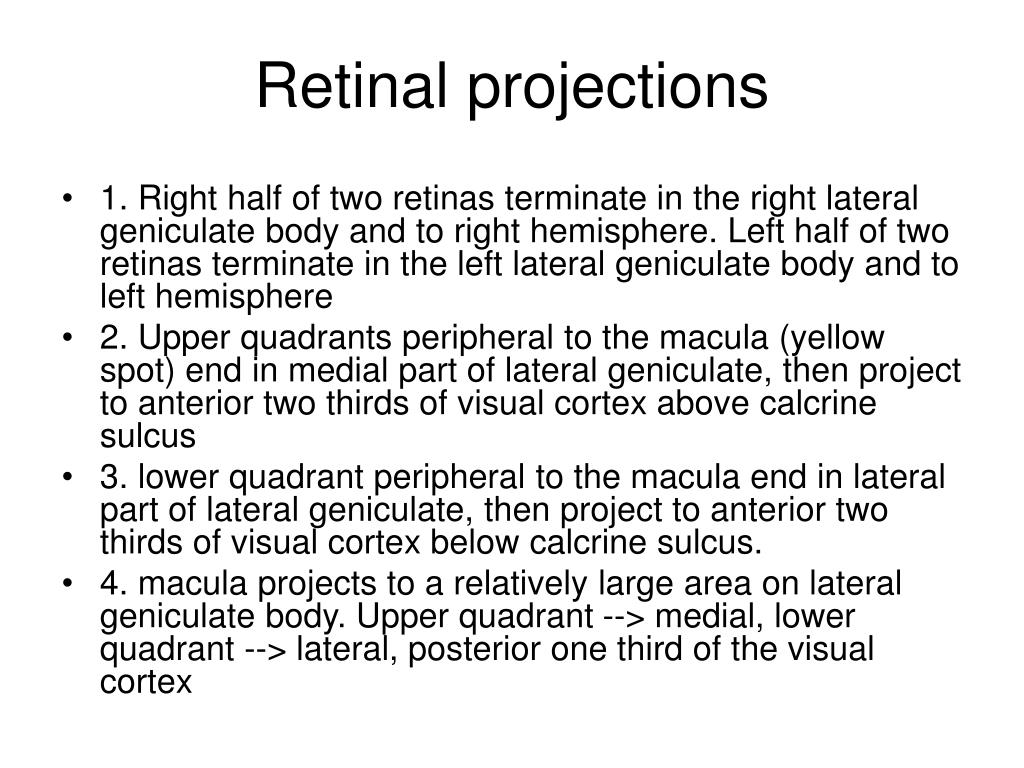 Retinal projections

• 1. Right half of two retinas terminate in the right lateral geniculate body and to right hemisphere. Left half of two retinas terminate in the left lateral geniculate body and to left hemisphere

• 2. Upper quadrants peripheral to the macula (yellow spot) end in medial part of lateral geniculate, then project to anterior two thirds of visual cortex above calcrine sulcus

• 3. lower quadrant peripheral to the macula end in lateral part of lateral geniculate, then project to anterior two thirds of visual cortex below calcrine sulcus.

• 4. macula projects to a relatively large area on lateral geniculate body. Upper quadrant --> medial, lower quadrant --> lateral, posterior one third of the visual cortex